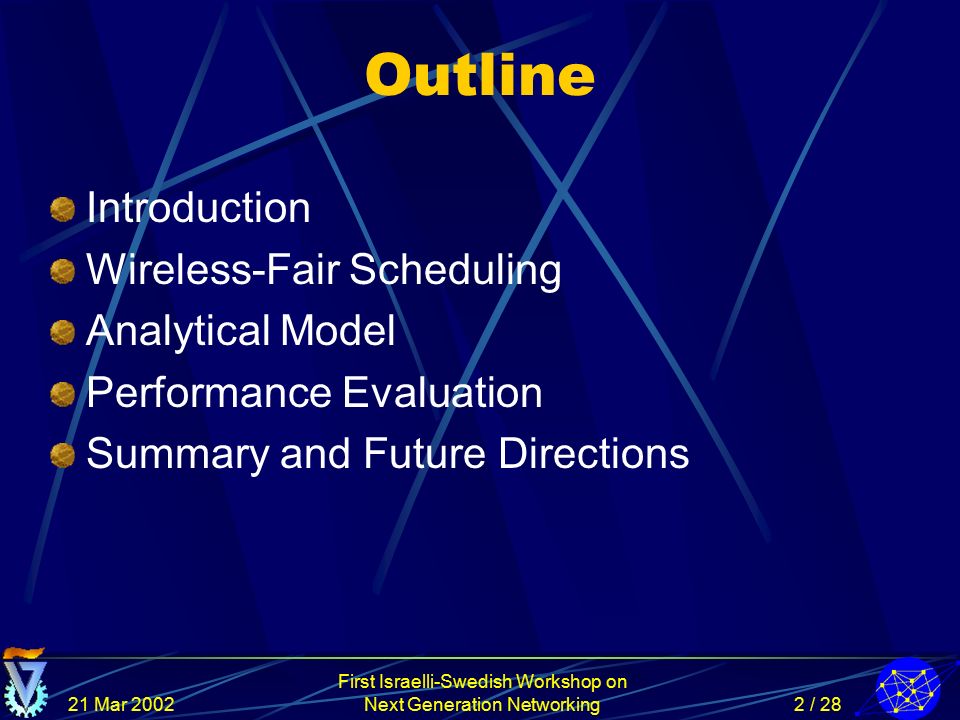 Outline

Introduction
Wireless-Fair Scheduling
Analytical Model
Performance Evaluation
Summary and Future Directions

21 Mar 2002

First Israelli-Swedish Workshop on Next Generation Networking

2 / 28